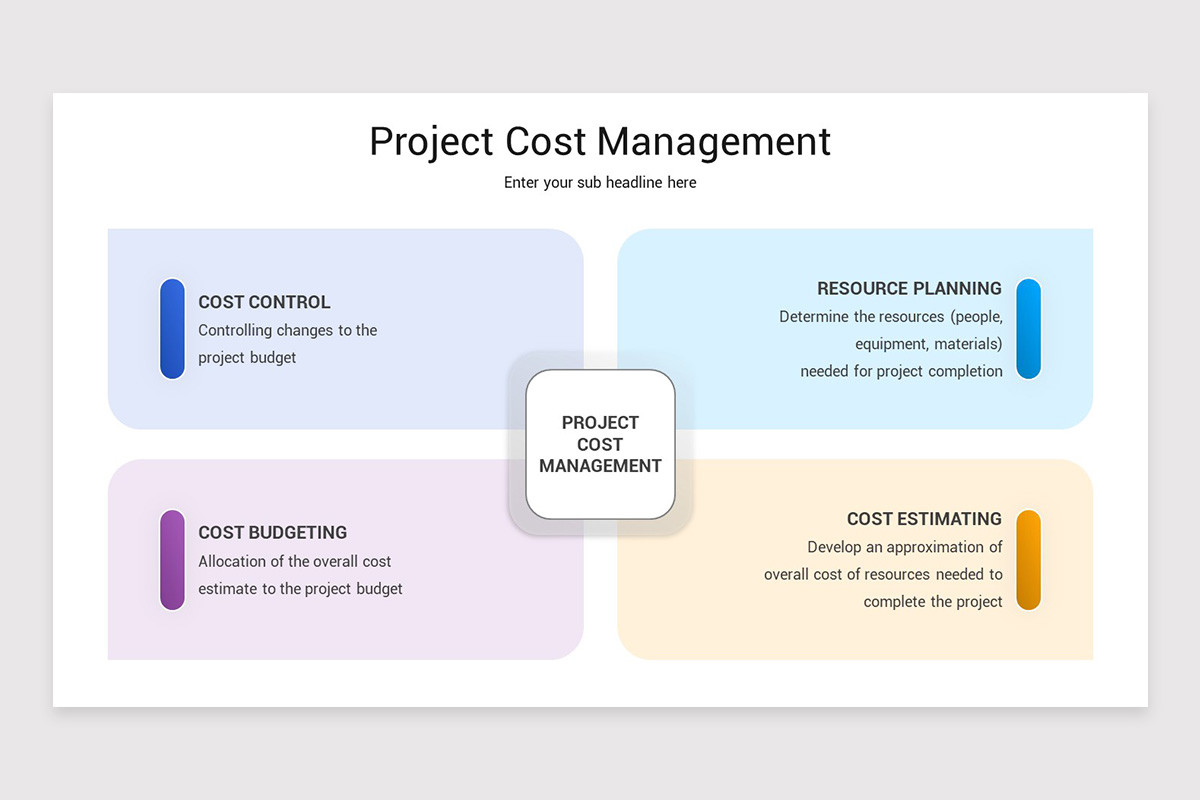 Project Cost Management

Enter your sub headline here

COST CONTROL
Controlling changes to the project budget

RESOURCE PLANNING
Determine the resources (people, equipment, materials) needed for project completion

PROJECT COST MANAGEMENT

COST BUDGETING
Allocation of the overall cost estimate to the project budget

COST ESTIMATING
Develop an approximation of overall cost of resources needed to complete the project